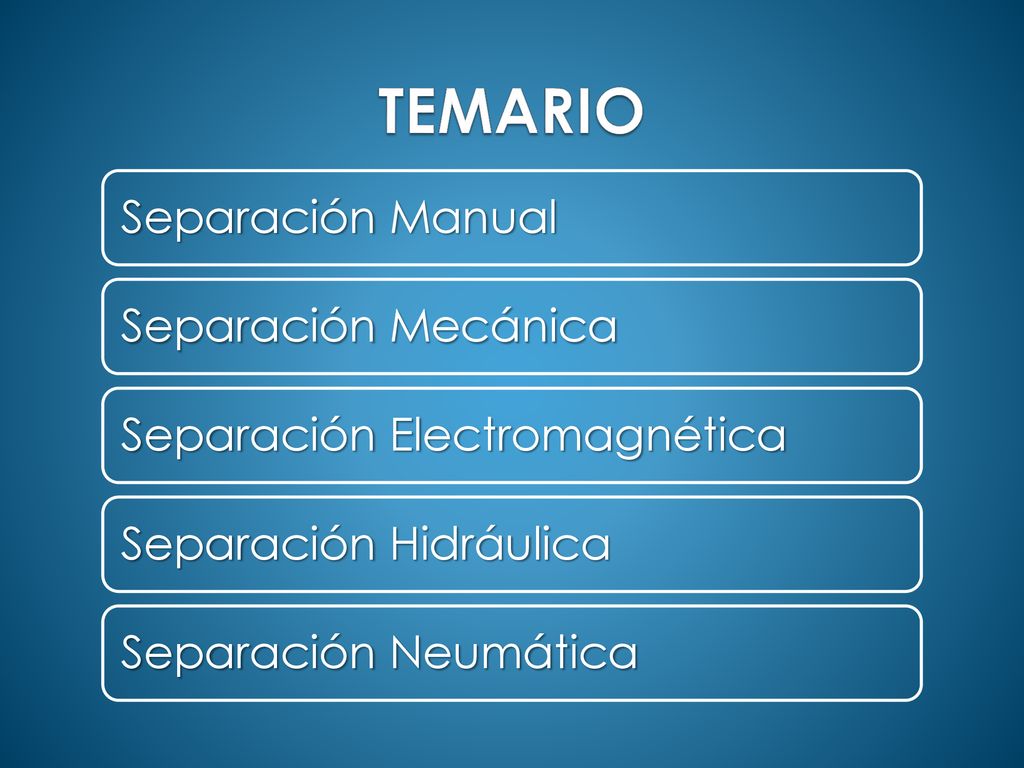 TEMARIO

Separación Manual

Separación Mecánica

Separación Electromagnética

Separación Hidráulica

Separación Neumática